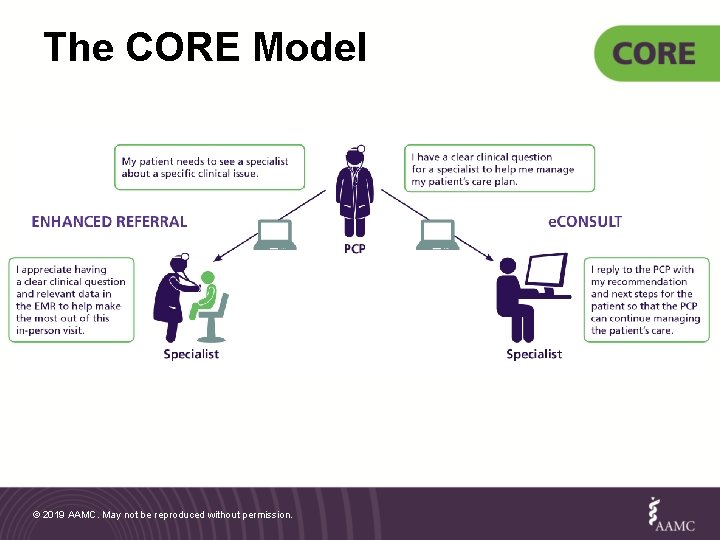 The CORE Model

CORE

My patient needs to see a specialist about a specific clinical issue.

I have a clear clinical question for a specialist to help me manage my patient's care plan.

ENHANCED REFERRAL

PCP

eCONSULT

I appreciate having a clear clinical question and relevant data in the EMR to help make the most out of this in-person visit.

Specialist

I reply to the PCP with my recommendation and next steps for the patient so that the PCP can continue managing the patient's care.

Specialist

© 2019 AAMC. May not be reproduced without permission.

AAMC